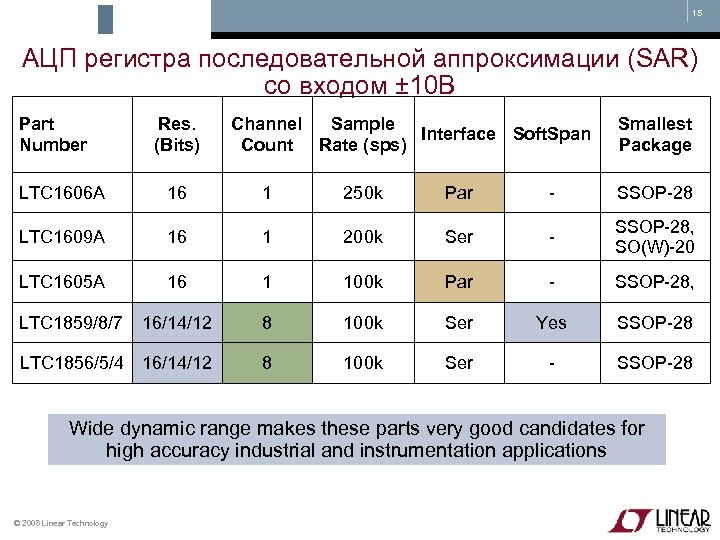 15

АЦП регистра последовательной аппроксимации (SAR) со входом ±10В

| Part Number | Res. (Bits) | Channel Count | Sample Rate (sps) | Interface | SoftSpan | Smallest Package |
|---|---|---|---|---|---|---|
| LTC1606A | 16 | 1 | 250k | Par | - | SSOP-28 |
| LTC1609A | 16 | 1 | 200k | Ser | - | SSOP-28, SO(W)-20 |
| LTC1605A | 16 | 1 | 100k | Par | - | SSOP-28, |
| LTC1859/8/7 | 16/14/12 | 8 | 100k | Ser | Yes | SSOP-28 |
| LTC1856/5/4 | 16/14/12 | 8 | 100k | Ser | - | SSOP-28 |

Wide dynamic range makes these parts very good candidates for high accuracy industrial and instrumentation applications

© 2008 Linear Technology

LINEAR TECHNOLOGY